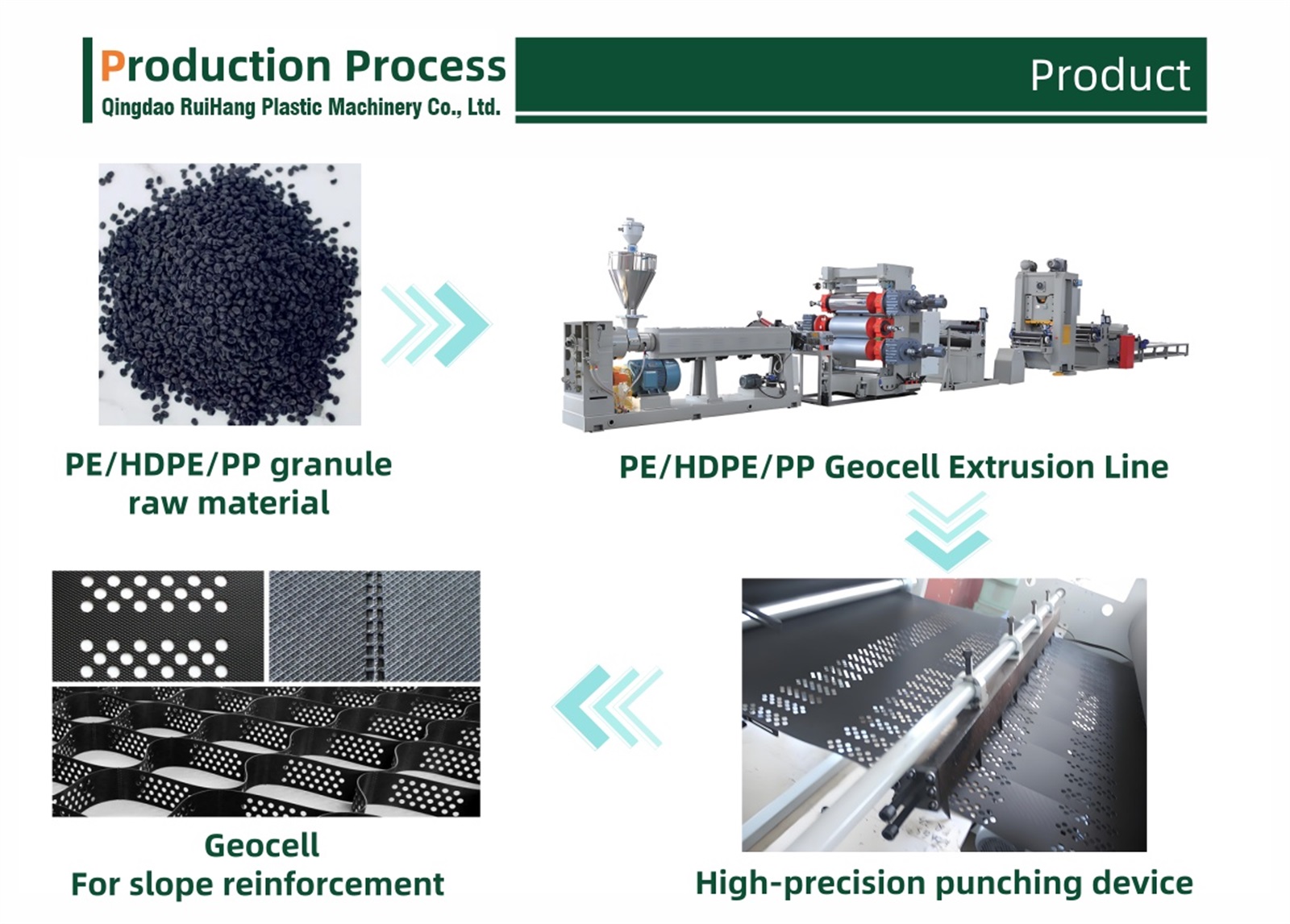 Production Process
Qingdao RuiHang Plastic Machinery Co., Ltd.

Product

PE/HDPE/PP granule raw material

PE/HDPE/PP Geocell Extrusion Line

Geocell
For slope reinforcement

High-precision punching device